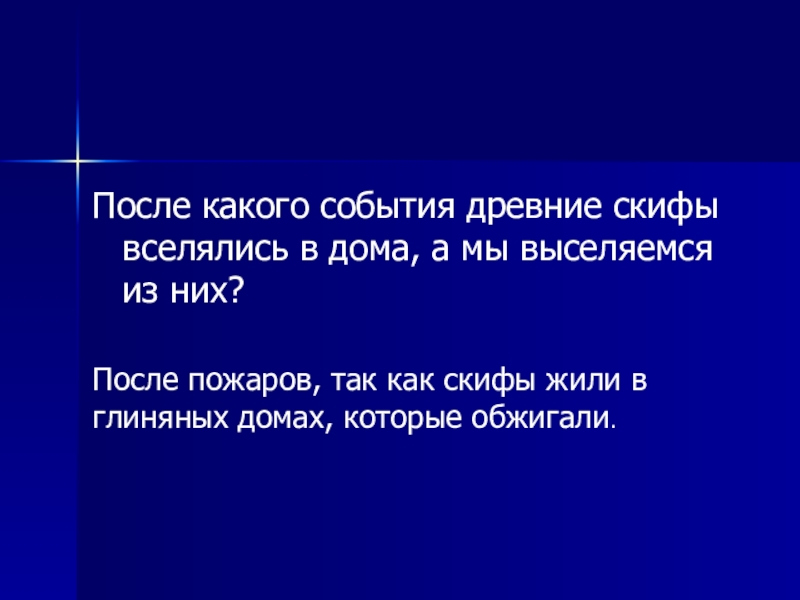 После какого события древние скифы вселялись в дома, а мы выселяемся из них?

После пожаров, так как скифы жили в глиняных домах, которые обжигали.